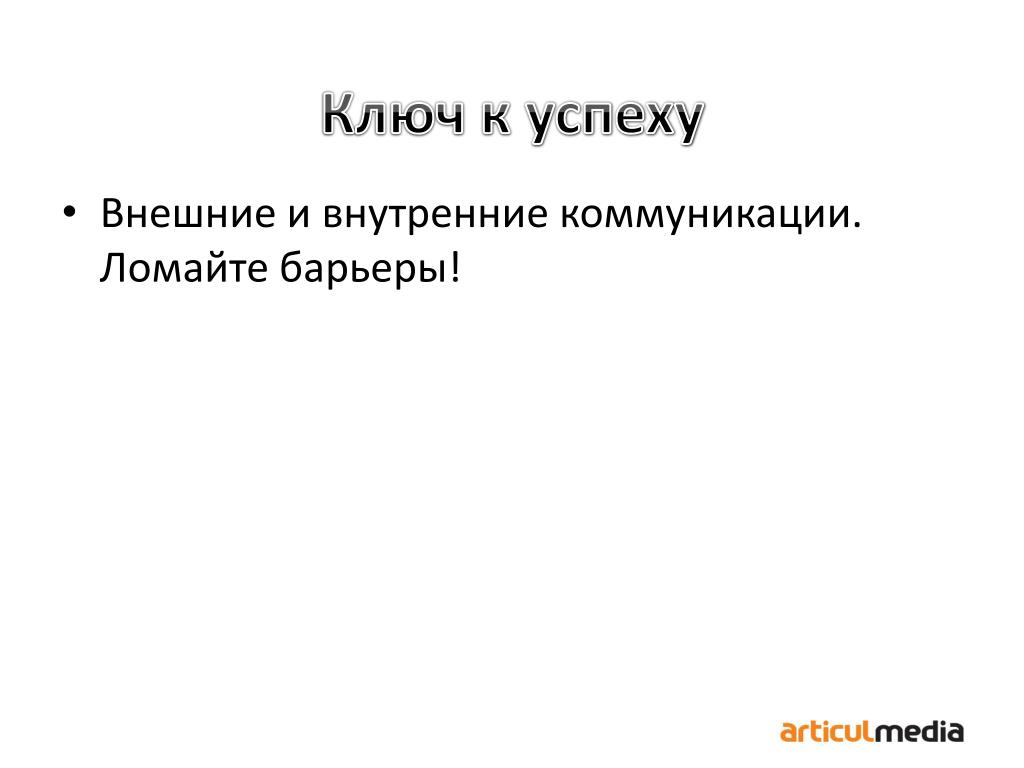 Ключ к успеху

• Внешние и внутренние коммуникации. Ломайте барьеры!

articulmedia